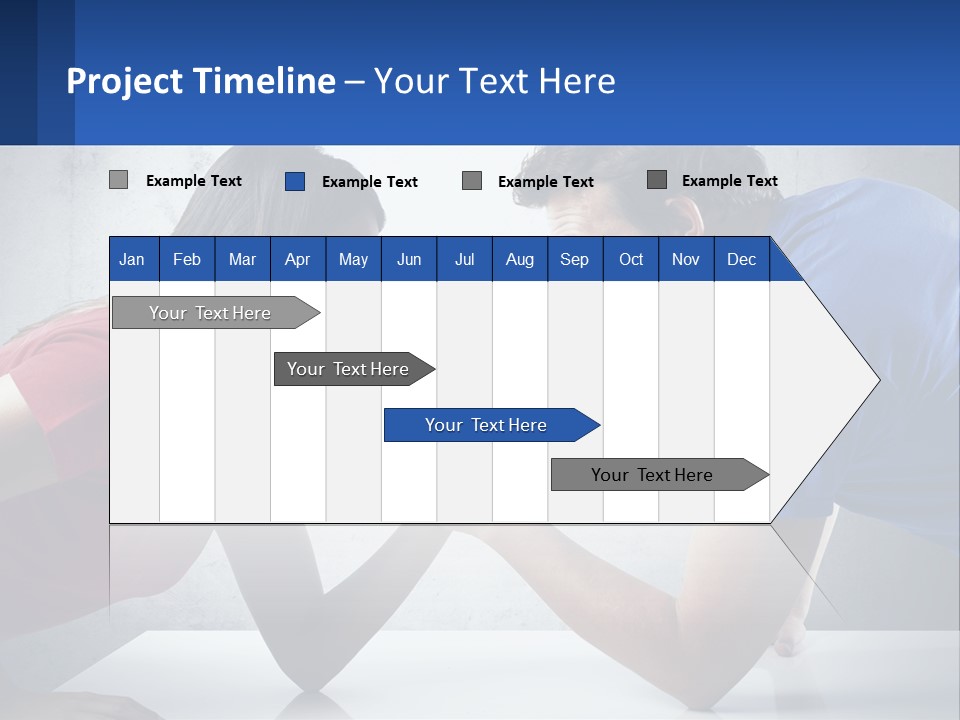 Project Timeline – Your Text Here

Example Text
Example Text
Example Text
Example Text

| Jan | Feb | Mar | Apr | May | Jun | Jul | Aug | Sep | Oct | Nov | Dec |
|---|---|---|---|---|---|---|---|---|---|---|---|

Your Text Here
Your Text Here
Your Text Here
Your Text Here